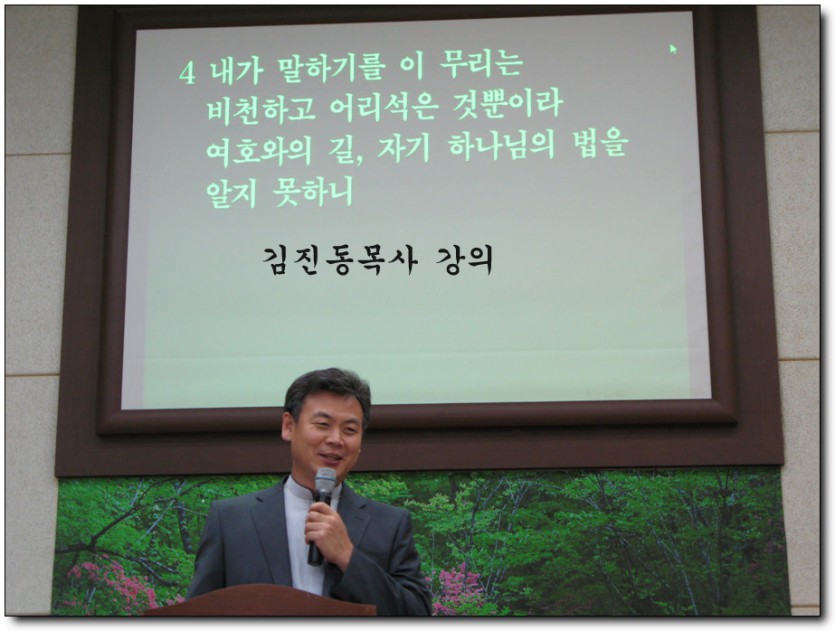 4 내가 말하기를 이 무리는 비천하고 어리석은 것뿐이라 여호와의 길, 자기 하나님의 법을 알지 못하니

김진동목사 강의